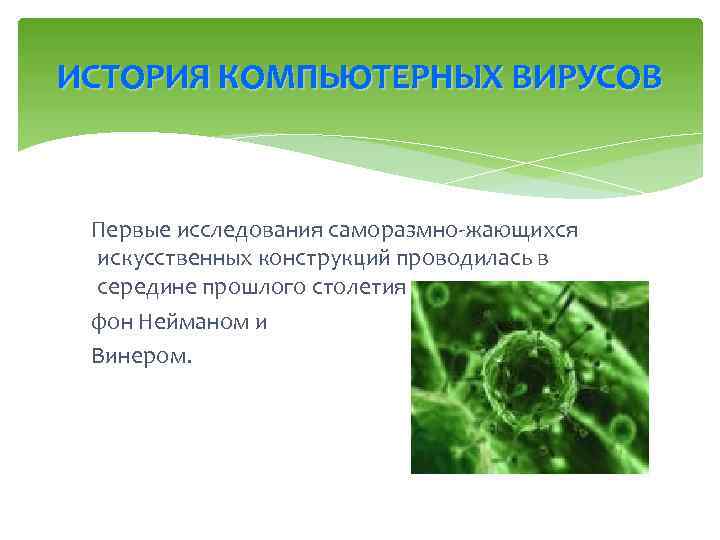 ИСТОРИЯ КОМПЬЮТЕРНЫХ ВИРУСОВ

Первые исследования саморазмно-жающихся искусственных конструкций проводилась в середине прошлого столетия

фон Нейманом и

Винером.